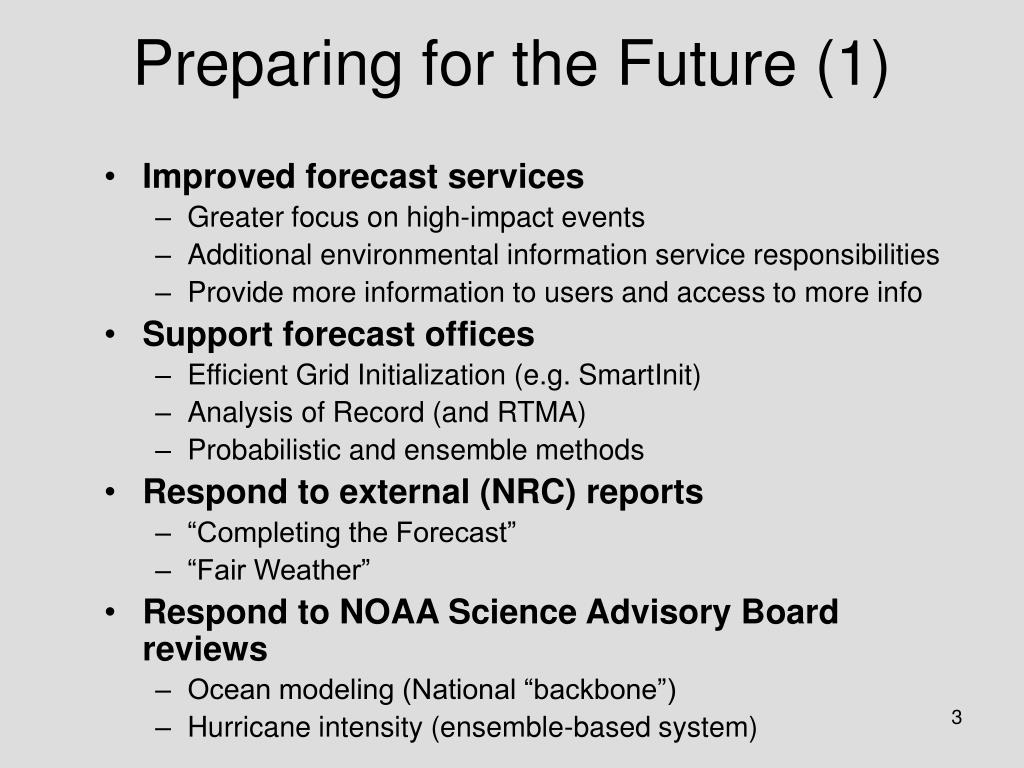 Preparing for the Future (1)

• Improved forecast services
– Greater focus on high-impact events
– Additional environmental information service responsibilities
– Provide more information to users and access to more info
• Support forecast offices
– Efficient Grid Initialization (e.g. SmartInit)
– Analysis of Record (and RTMA)
– Probabilistic and ensemble methods
• Respond to external (NRC) reports
– “Completing the Forecast”
– “Fair Weather”
• Respond to NOAA Science Advisory Board reviews
– Ocean modeling (National “backbone”)
– Hurricane intensity (ensemble-based system)

3